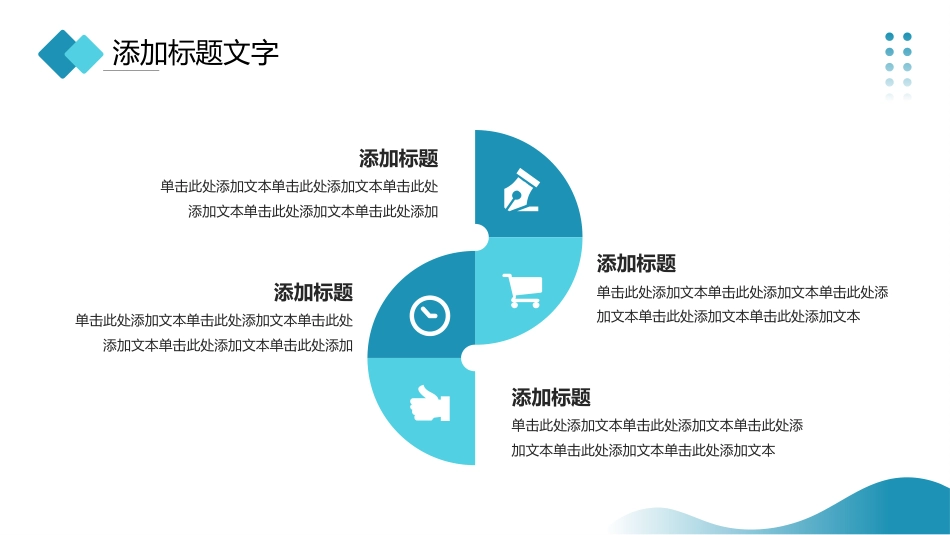 添加标题文字

添加标题
单击此处添加文本单击此处添加文本单击此处添加文本单击此处添加文本单击此处添加

添加标题
单击此处添加文本单击此处添加文本单击此处添加文本单击此处添加文本单击此处添加文本

添加标题
单击此处添加文本单击此处添加文本单击此处添加文本单击此处添加文本单击此处添加

添加标题
单击此处添加文本单击此处添加文本单击此处添加文本单击此处添加文本单击此处添加文本